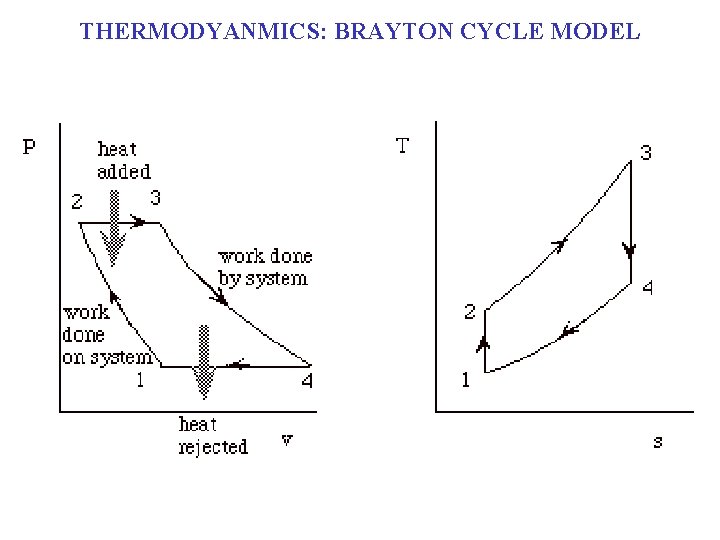 THERMODYANMICS: BRAYTON CYCLE MODEL

P

heat added

2

3

work done by system

work done on system

1

4

heat rejected

v

T

3

4

2

1

s